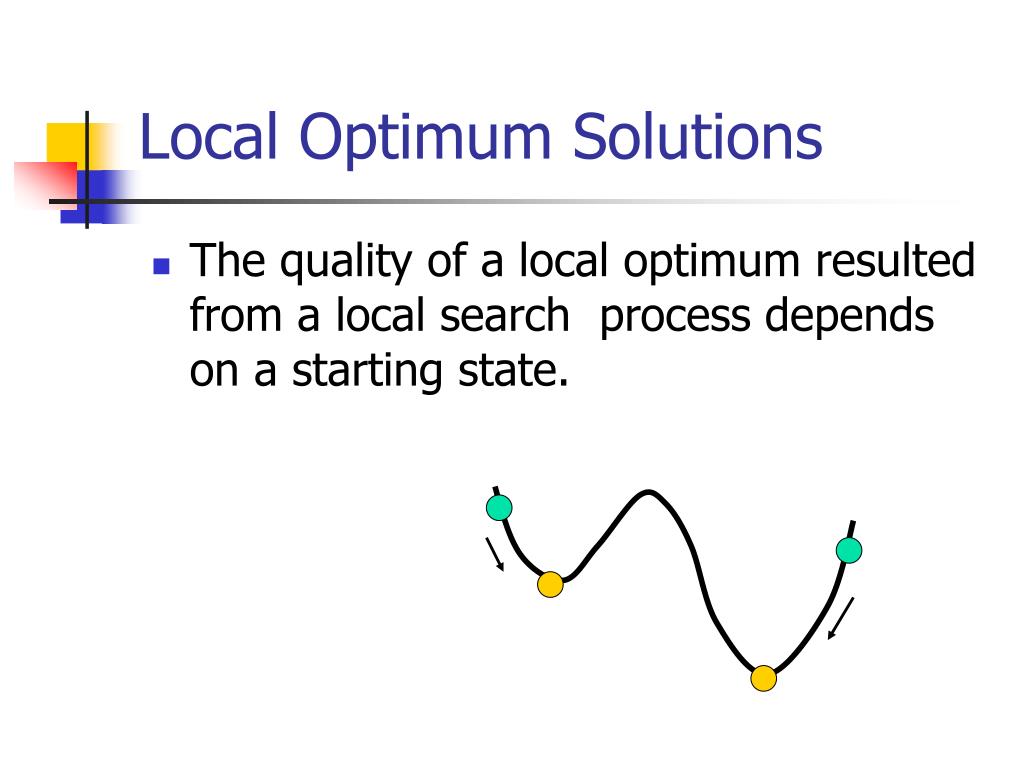 Local Optimum Solutions

The quality of a local optimum resulted from a local search process depends on a starting state.